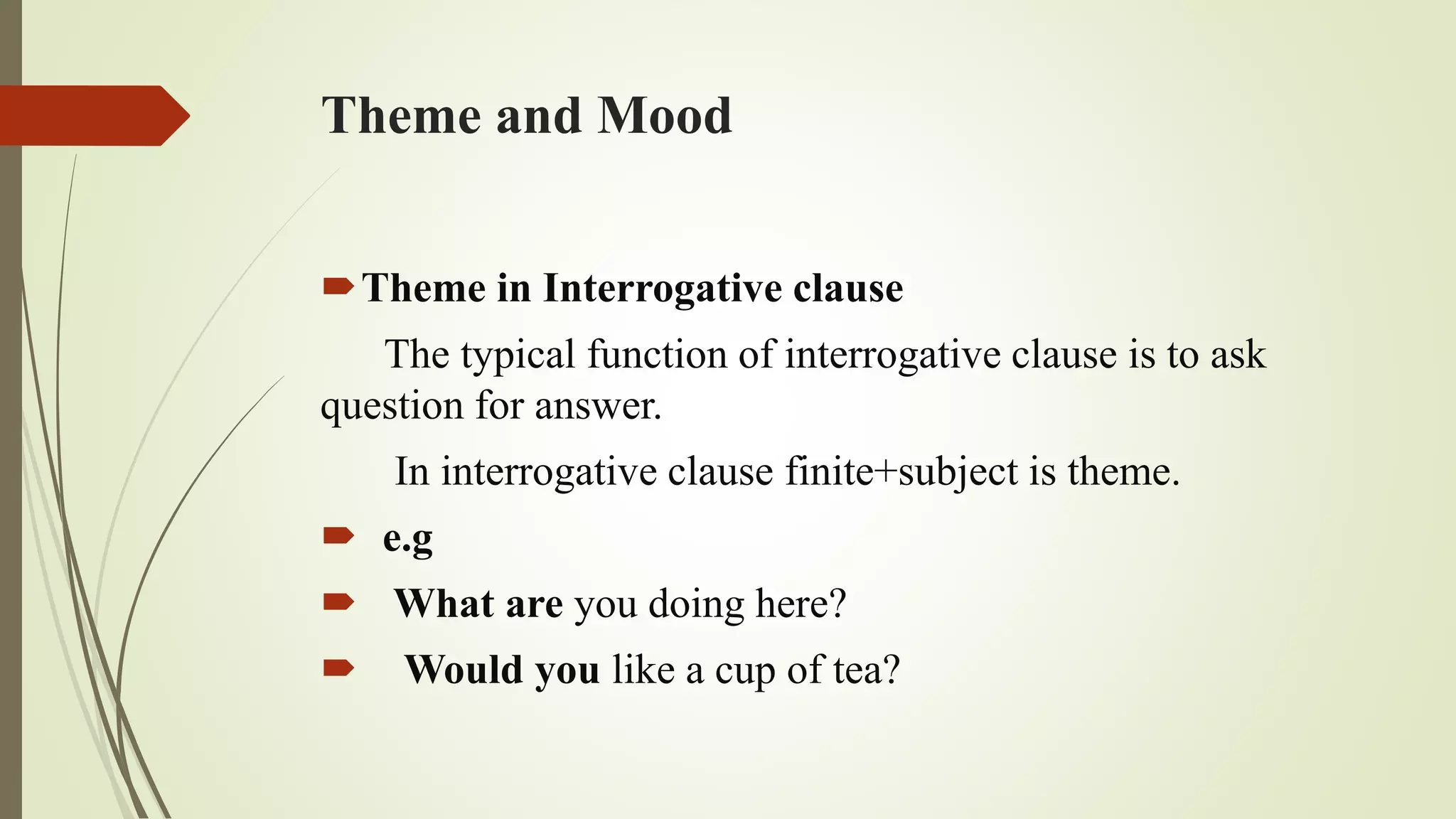 Theme and Mood

Theme in Interrogative clause

The typical function of interrogative clause is to ask question for answer.

In interrogative clause finite+subject is theme.

e.g

What are you doing here?

Would you like a cup of tea?